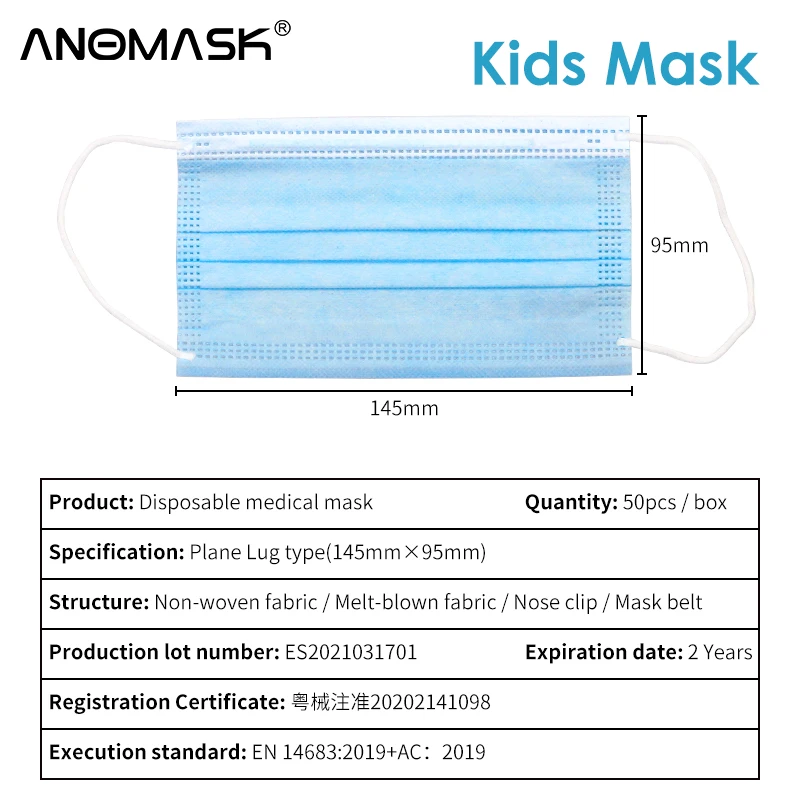 ANOMASK®

Kids Mask

95mm

145mm

| Product: Disposable medical mask | Quantity: 50pcs / box |
|---|---|
| Specification: Plane Lug type(145mm×95mm) | |
| Structure: Non-woven fabric / Melt-blown fabric / Nose clip / Mask belt | |
| Production lot number: ES2021031701 | Expiration date: 2 Years |
| Registration Certificate: 粤械注准20202141098 | |
| Execution standard: EN 14683:2019+AC：2019 | |